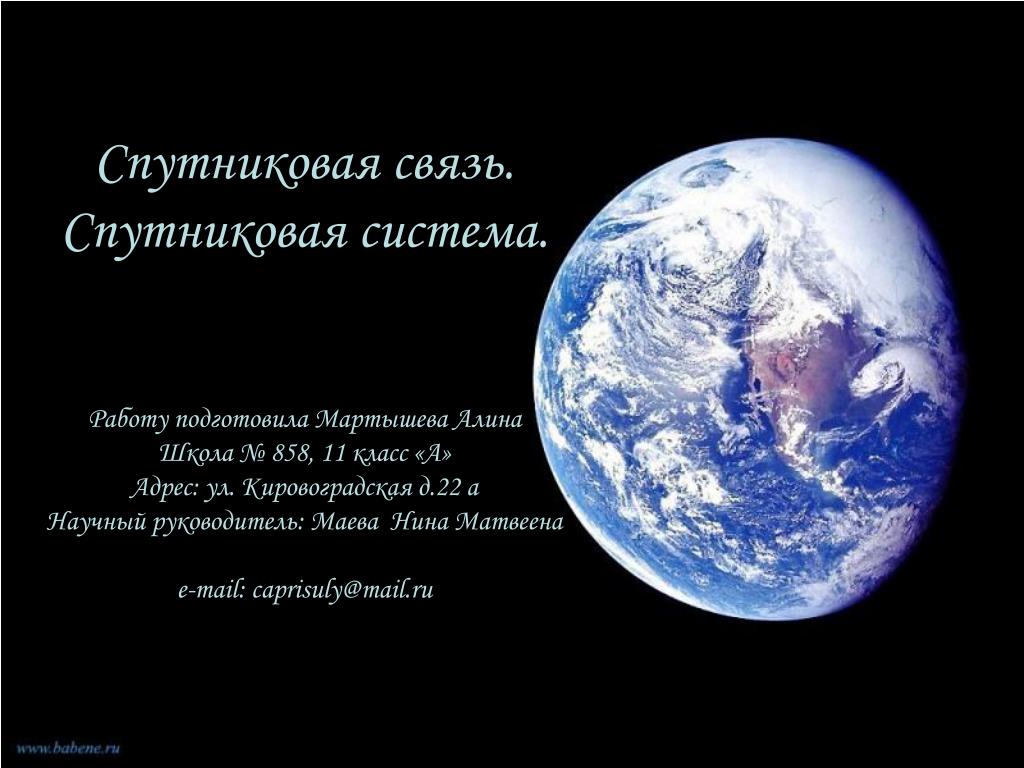 Спутниковая связь.
Спутниковая система.

Работу подготовила Мартышева Алина
Школа № 858, 11 класс «А»
Адрес: ул. Кировоградская д.22 а
Научный руководитель: Маева Нина Матвеена

e-mail: caprisuly@mail.ru

www.babene.ru